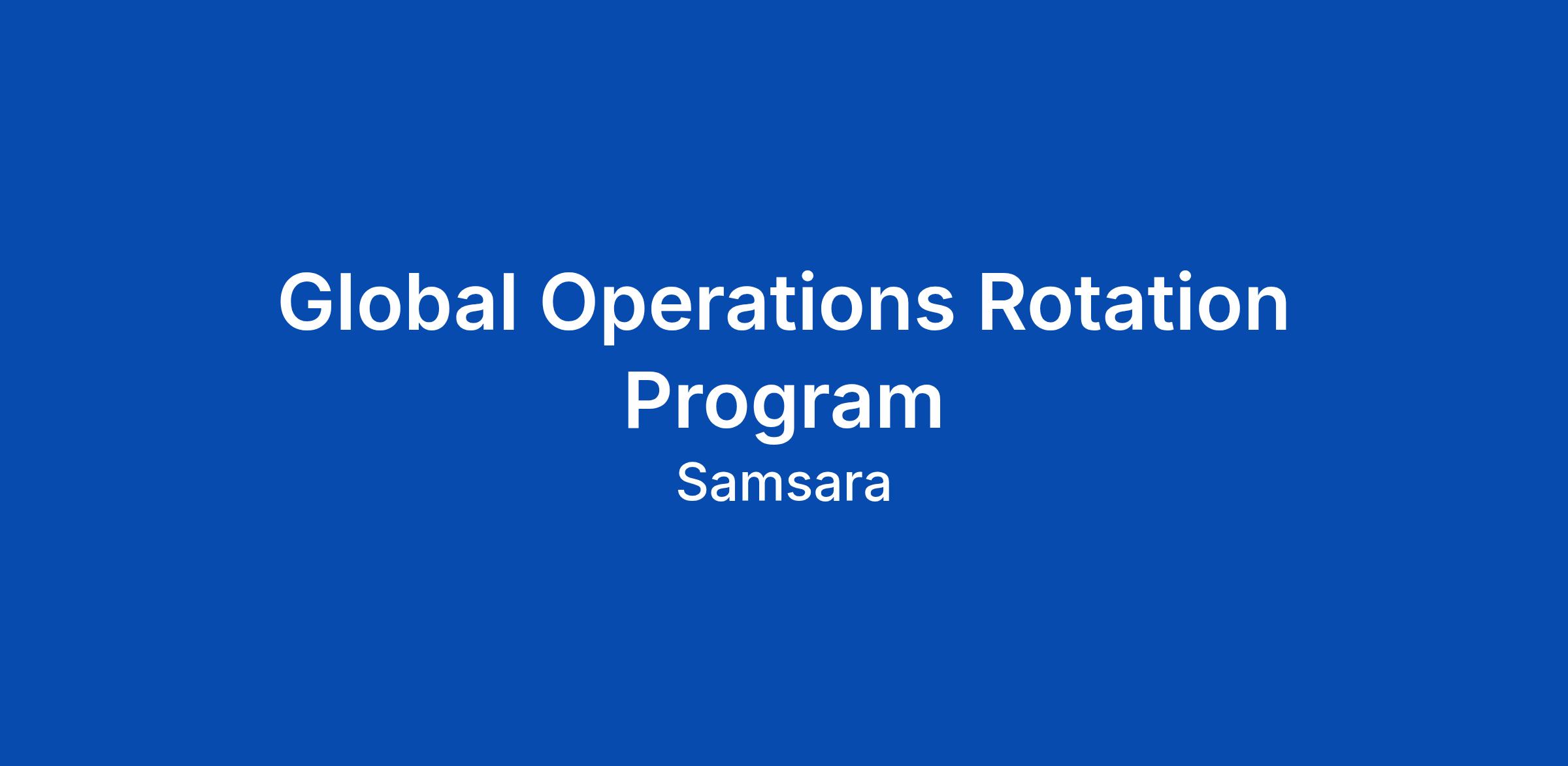 Global Operations Rotation Program

Samsara